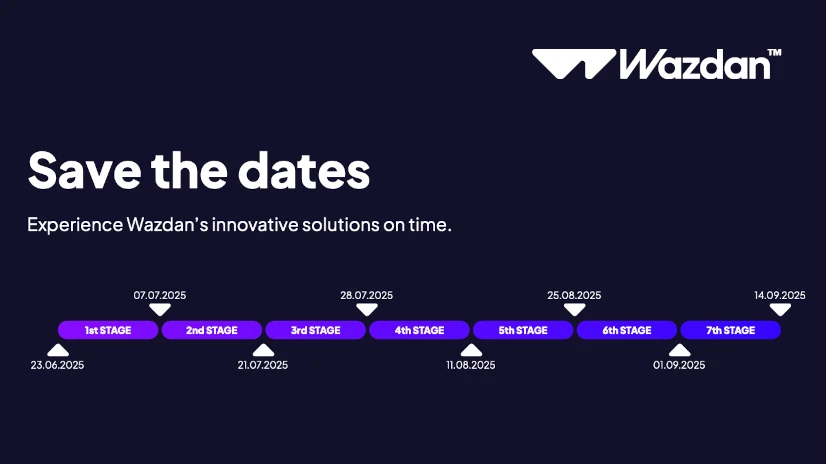 Wazdan™

Save the dates

Experience Wazdan's innovative solutions on time.

07.07.2025
28.07.2025
25.08.2025
14.09.2025

1st STAGE
2nd STAGE
3rd STAGE
4th STAGE
5th STAGE
6th STAGE
7th STAGE

23.06.2025
21.07.2025
11.08.2025
01.09.2025